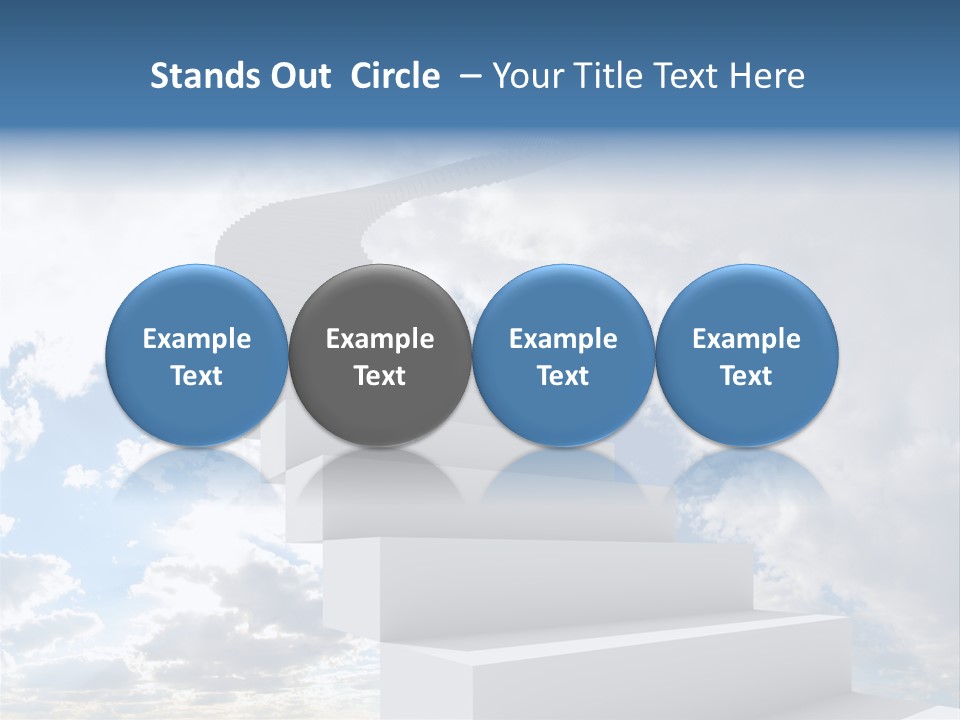 Stands Out Circle – Your Title Text Here

Example Text

Example Text

Example Text

Example Text